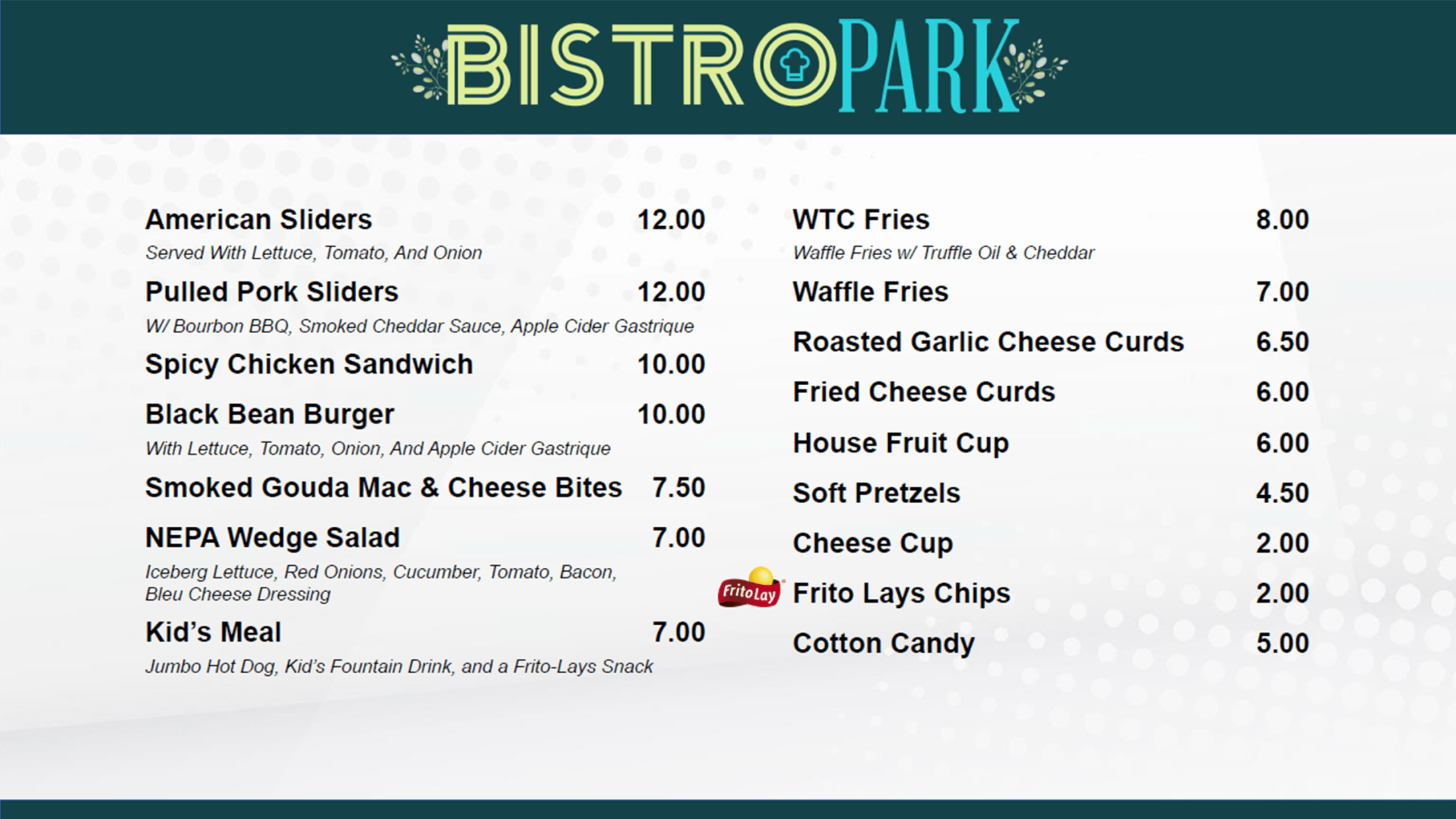 BISTROPARK

American Sliders 12.00
Served With Lettuce, Tomato, And Onion

Pulled Pork Sliders 12.00
W/ Bourbon BBQ, Smoked Cheddar Sauce, Apple Cider Gastrique

Spicy Chicken Sandwich 10.00

Black Bean Burger 10.00
With Lettuce, Tomato, Onion, And Apple Cider Gastrique

Smoked Gouda Mac & Cheese Bites 7.50

NEPA Wedge Salad 7.00
Iceberg Lettuce, Red Onions, Cucumber, Tomato, Bacon, Bleu Cheese Dressing

Kid's Meal 7.00
Jumbo Hot Dog, Kid's Fountain Drink, and a Frito-Lays Snack

WTC Fries 8.00
Waffle Fries w/ Truffle Oil & Cheddar

Waffle Fries 7.00

Roasted Garlic Cheese Curds 6.50

Fried Cheese Curds 6.00

House Fruit Cup 6.00

Soft Pretzels 4.50

Cheese Cup 2.00

FritoLay

Frito Lays Chips 2.00

Cotton Candy 5.00